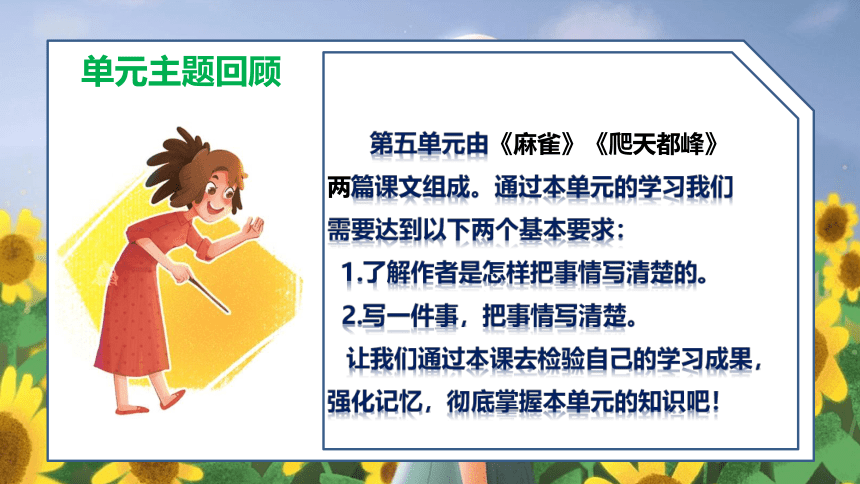 单元主题回顾

第五单元由《麻雀》《爬天都峰》两篇课文组成。通过本单元的学习我们需要达到以下两个基本要求：

1.了解作者是怎样把事情写清楚的。

2.写一件事，把事情写清楚。

让我们通过本课去检验自己的学习成果，强化记忆，彻底掌握本单元的知识吧！